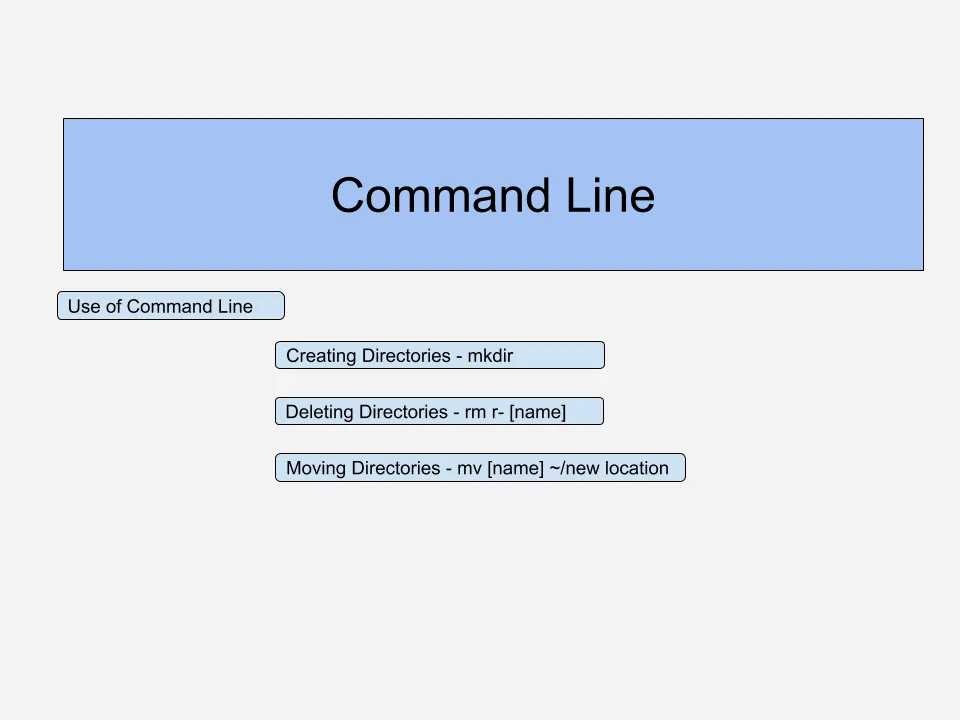 Command Line

Use of Command Line

Creating Directories - mkdir

Deleting Directories - rm r- [name]

Moving Directories - mv [name] ~/new location